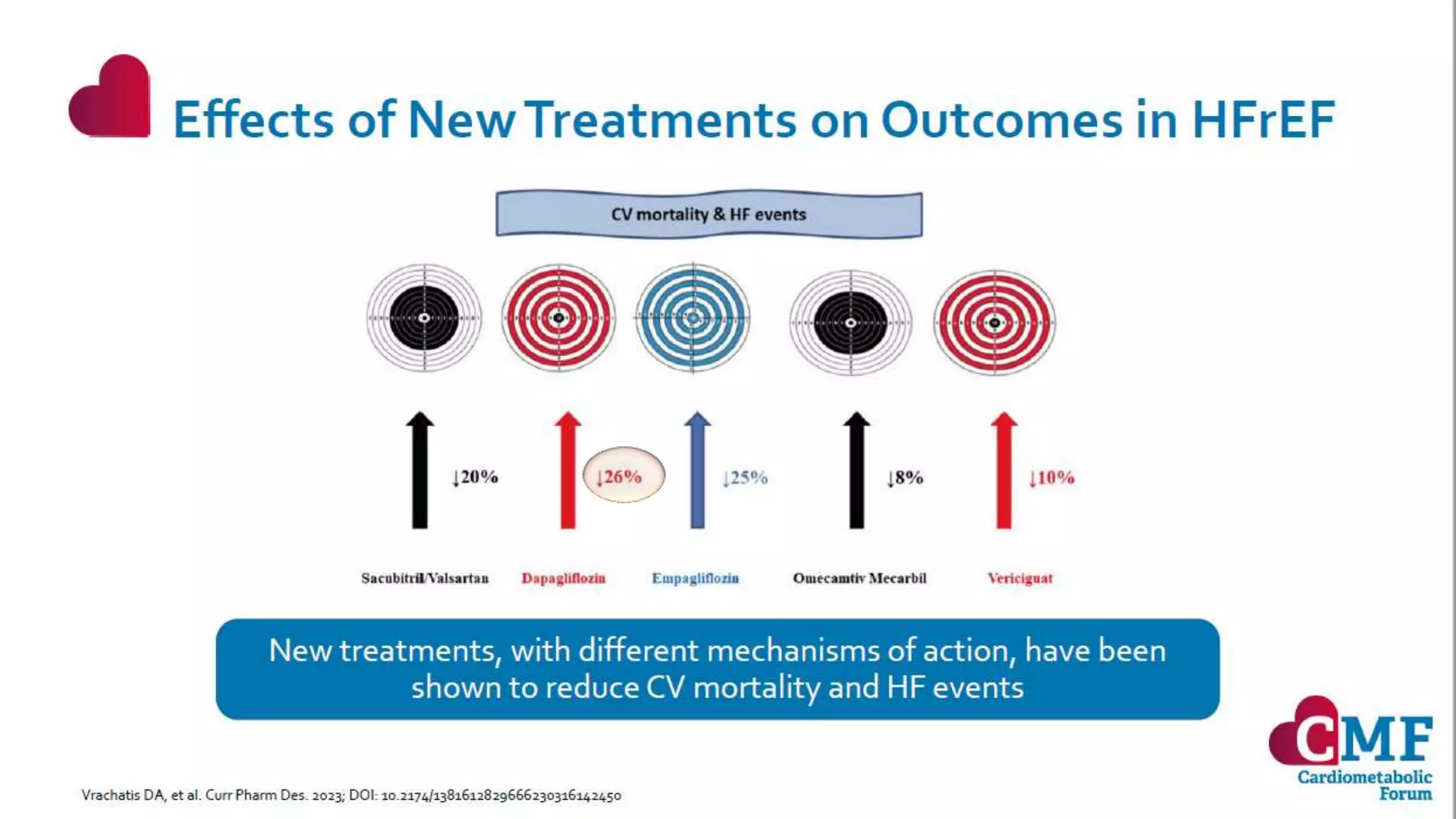 Effects of New Treatments on Outcomes in HFrEF

CV mortality & HF events

↓20%

↓26%

↓25%

↓8%

↓10%

Sacubitril/Valsartan

Dapagliflozin

Empagliflozin

Omecamtiv Mecarbil

Vericiguat

New treatments, with different mechanisms of action, have been shown to reduce CV mortality and HF events

Vrachatis DA, et al. Curr Pharm Des. 2023; DOI: 10.2174/1381612829666230316142450

CMF Cardiometabolic Forum